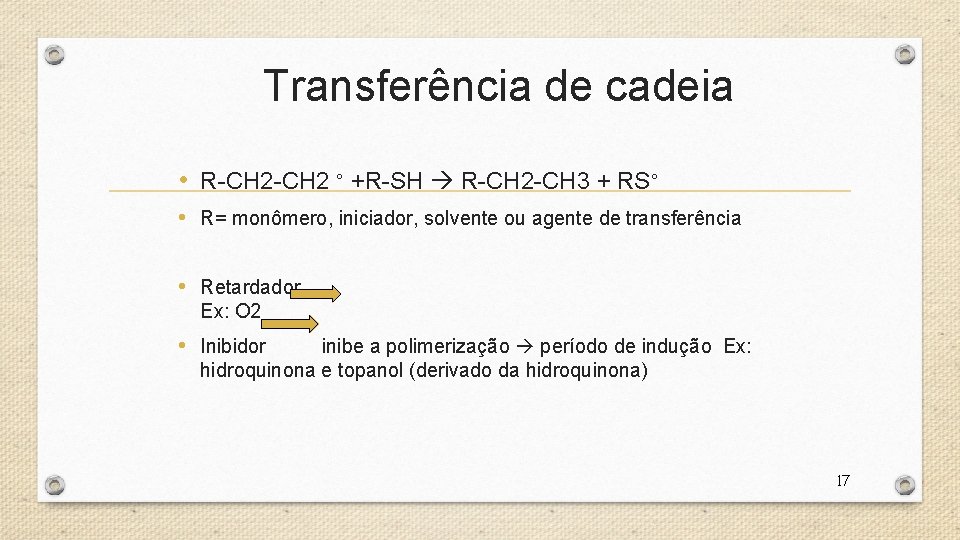 Transferência de cadeia

• R-CH2-CH2 ° +R-SH → R-CH2-CH3 + RS°

• R= monômero, iniciador, solvente ou agente de transferência

• Retardador
Ex: O2

• Inibidor inibe a polimerização → período de indução Ex: hidroquinona e topanol (derivado da hidroquinona)

17